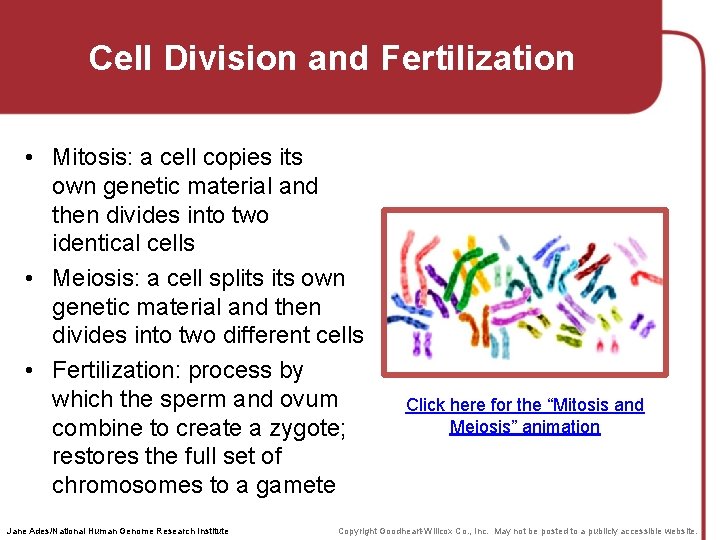 Cell Division and Fertilization

• Mitosis: a cell copies its own genetic material and then divides into two identical cells
• Meiosis: a cell splits its own genetic material and then divides into two different cells
• Fertilization: process by which the sperm and ovum combine to create a zygote; restores the full set of chromosomes to a gamete

Click here for the "Mitosis and Meiosis" animation

Jane Ades/National Human Genome Research Institute

Copyright Goodheart-Willcox Co., Inc. May not be posted to a publicly accessible website.